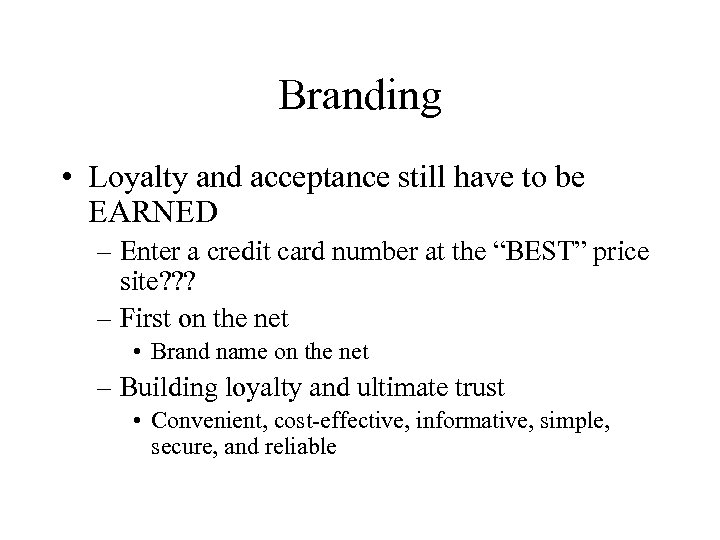 Branding

• Loyalty and acceptance still have to be EARNED

– Enter a credit card number at the “BEST” price site???

– First on the net

• Brand name on the net

– Building loyalty and ultimate trust

• Convenient, cost-effective, informative, simple, secure, and reliable